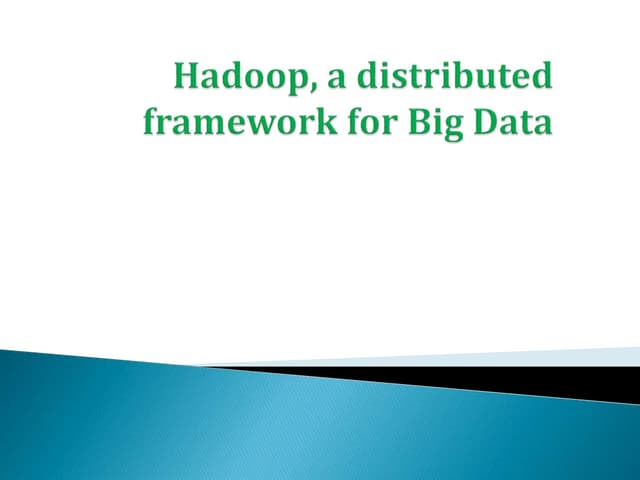 Hadoop, a distributed framework for Big Data